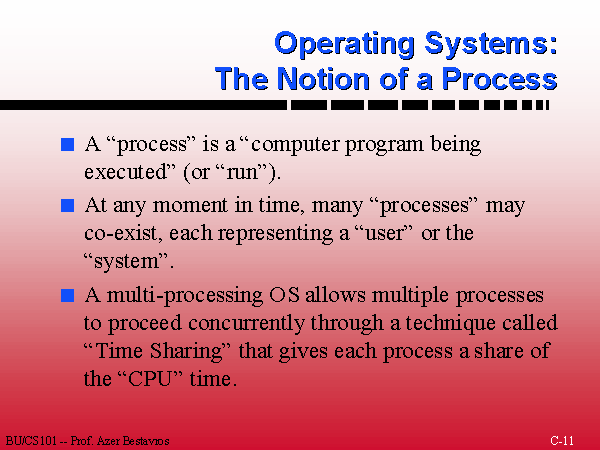 Operating Systems:
The Notion of a Process

A “process” is a “computer program being executed” (or “run”).

At any moment in time, many “processes” may co-exist, each representing a “user” or the “system”.

A multi-processing OS allows multiple processes to proceed concurrently through a technique called “Time Sharing” that gives each process a share of the “CPU” time.

BU/CS101 -- Prof. Azer Bestavros

C-11